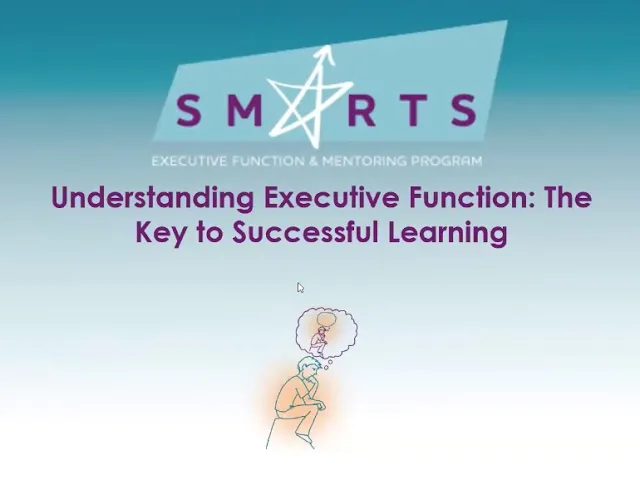 SMARTS

EXECUTIVE FUNCTION & MENTORING PROGRAM

Understanding Executive Function: The Key to Successful Learning